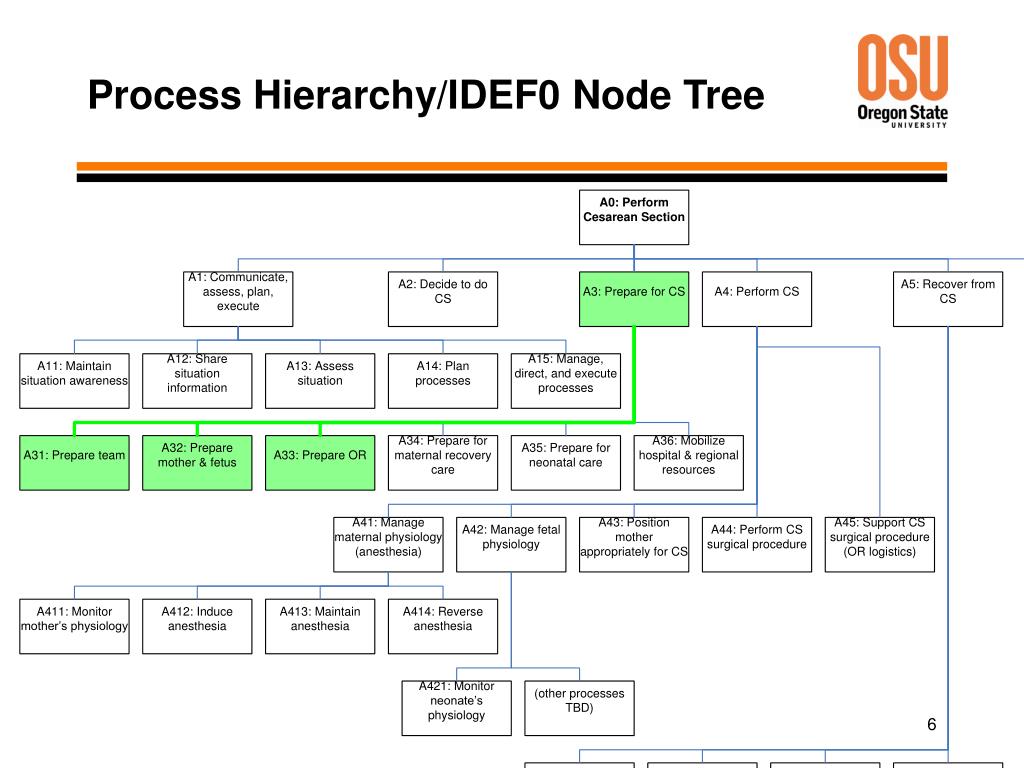 Process Hierarchy/IDEF0 Node Tree

OSU
Oregon State
UNIVERSITY

A0: Perform Cesarean Section

A1: Communicate, assess, plan, execute

A2: Decide to do CS

A3: Prepare for CS

A4: Perform CS

A5: Recover from CS

A11: Maintain situation awareness

A12: Share situation information

A13: Assess situation

A14: Plan processes

A15: Manage, direct, and execute processes

A31: Prepare team

A32: Prepare mother & fetus

A33: Prepare OR

A34: Prepare for maternal recovery care

A35: Prepare for neonatal care

A36: Mobilize hospital & regional resources

A41: Manage maternal physiology (anesthesia)

A42: Manage fetal physiology

A43: Position mother appropriately for CS

A44: Perform CS surgical procedure

A45: Support CS surgical procedure (OR logistics)

A411: Monitor mother's physiology

A412: Induce anesthesia

A413: Maintain anesthesia

A414: Reverse anesthesia

A421: Monitor neonate's physiology

(other processes TBD)

6